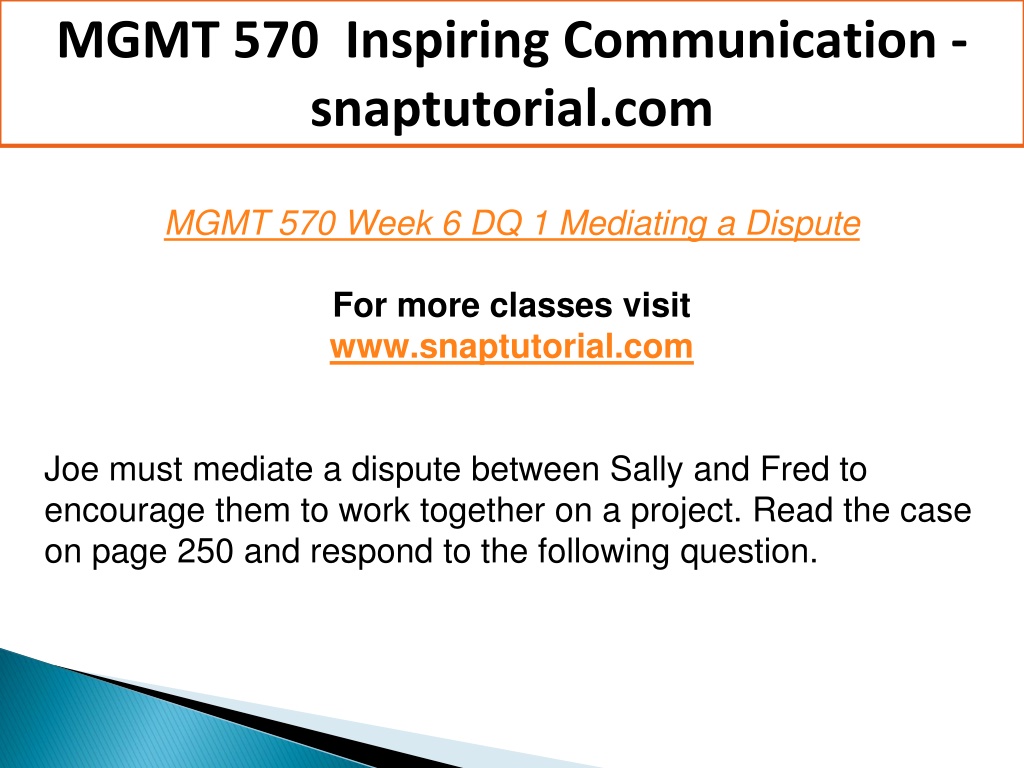 MGMT 570 Inspiring Communication - snaptutorial.com

MGMT 570 Week 6 DQ 1 Mediating a Dispute

For more classes visit
www.snaptutorial.com

Joe must mediate a dispute between Sally and Fred to encourage them to work together on a project. Read the case on page 250 and respond to the following question.